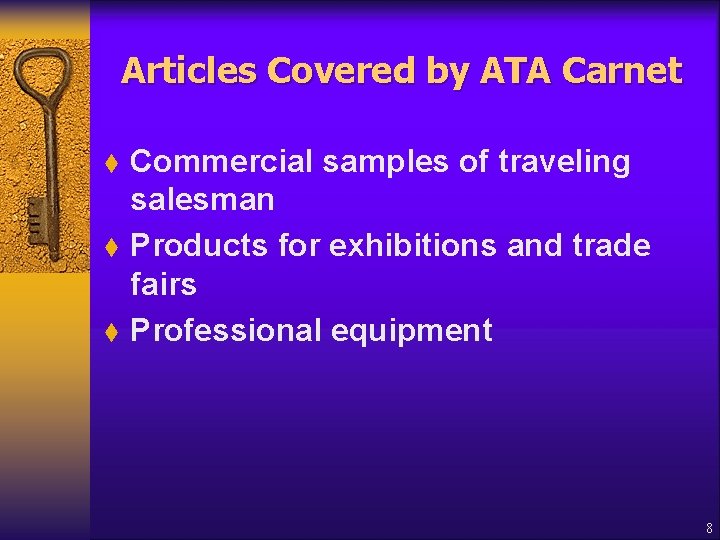 Articles Covered by ATA Carnet

♦ Commercial samples of traveling salesman
♦ Products for exhibitions and trade fairs
♦ Professional equipment

8